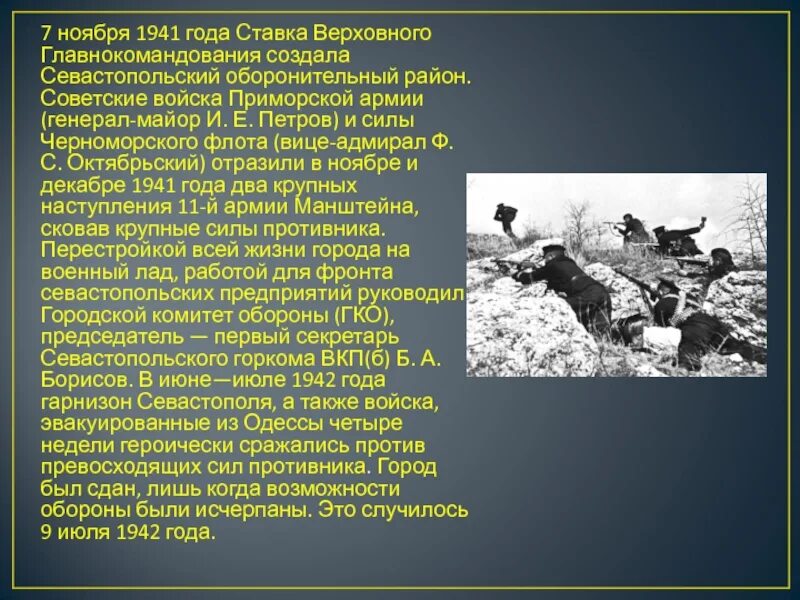 7 ноября 1941 года Ставка Верховного Главнокомандования создала Севастопольский оборонительный район. Советские войска Приморской армии (генерал-майор И. Е. Петров) и силы Черноморского флота (вице-адмирал Ф. С. Октябрьский) отразили в ноябре и декабре 1941 года два крупных наступления 11-й армии Манштейна, сковав крупные силы противника. Перестройкой всей жизни города на военный лад, работой для фронта севастопольских предприятий руководил Городской комитет обороны (ГКО), председатель — первый секретарь Севастопольского горкома ВКП(б) Б. А. Борисов. В июне—июле 1942 года гарнизон Севастополя, а также войска, эвакуированные из Одессы четыре недели героически сражались против превосходящих сил противника. Город был сдан, лишь когда возможности обороны были исчерпаны. Это случилось 9 июля 1942 года.